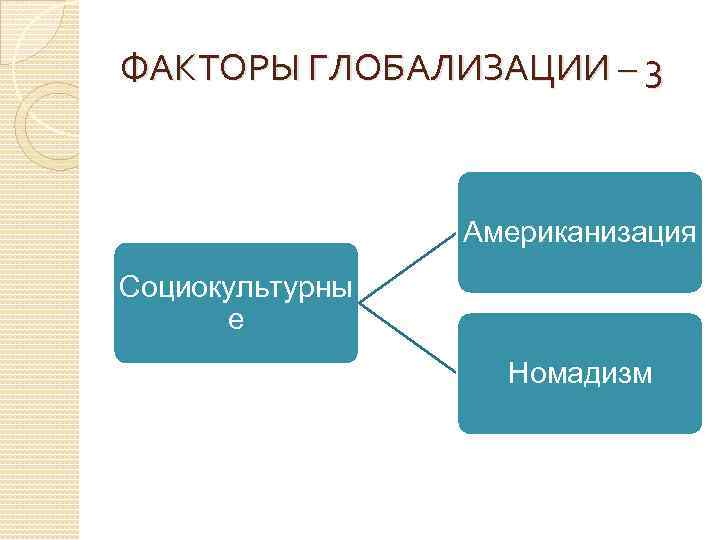 ФАКТОРЫ ГЛОБАЛИЗАЦИИ – 3

Социокультурные

Американизация

Номадизм